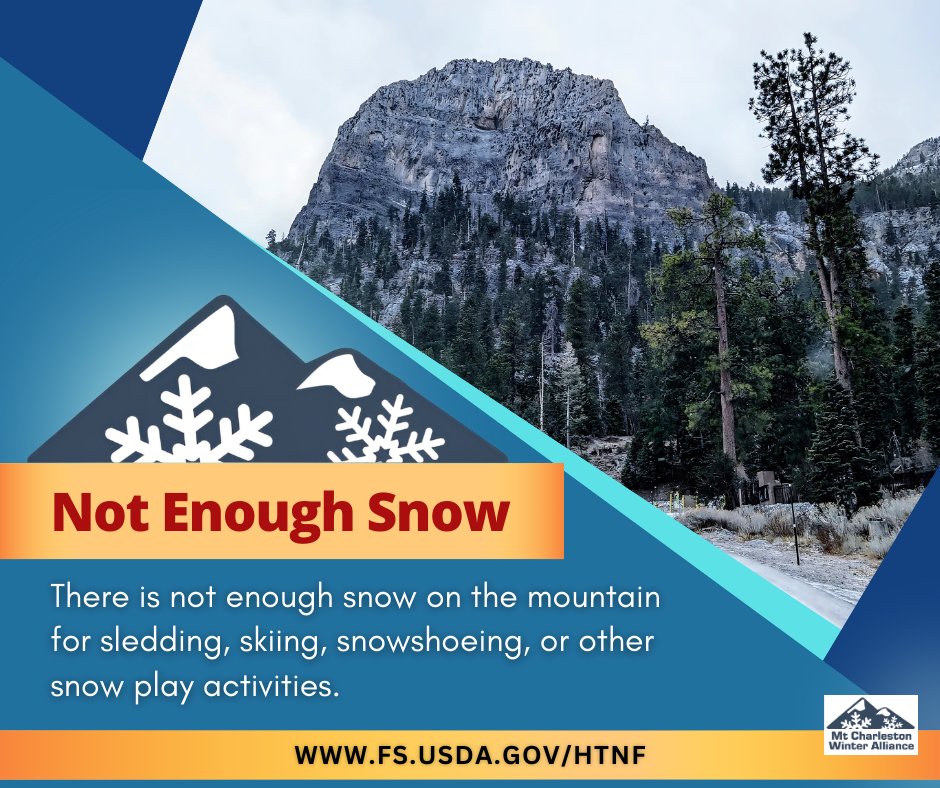 Not Enough Snow

There is not enough snow on the mountain for sledding, skiing, snowshoeing, or other snow play activities.

WWW.FS.USDA.GOV/HTNF

Mt Charleston Winter Alliance